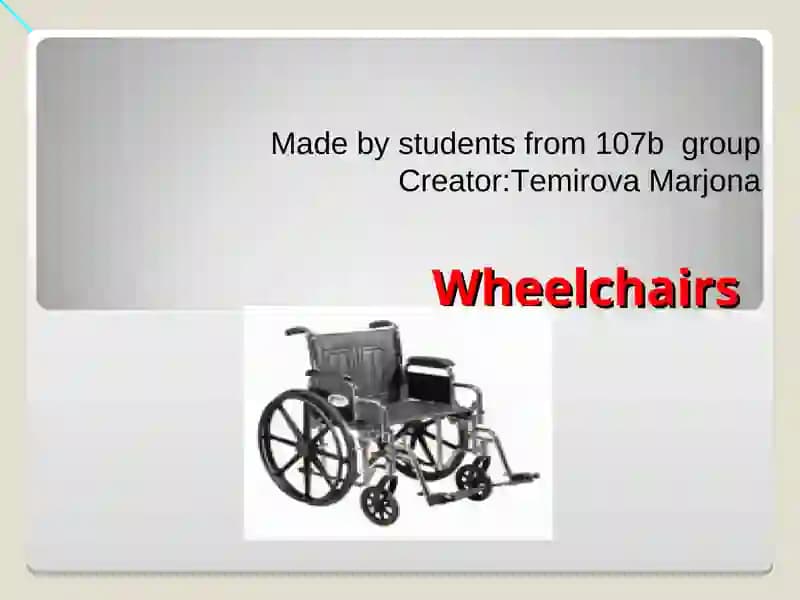 Made by students from 107b group
Creator:Temirova Marjona

Wheelchairs